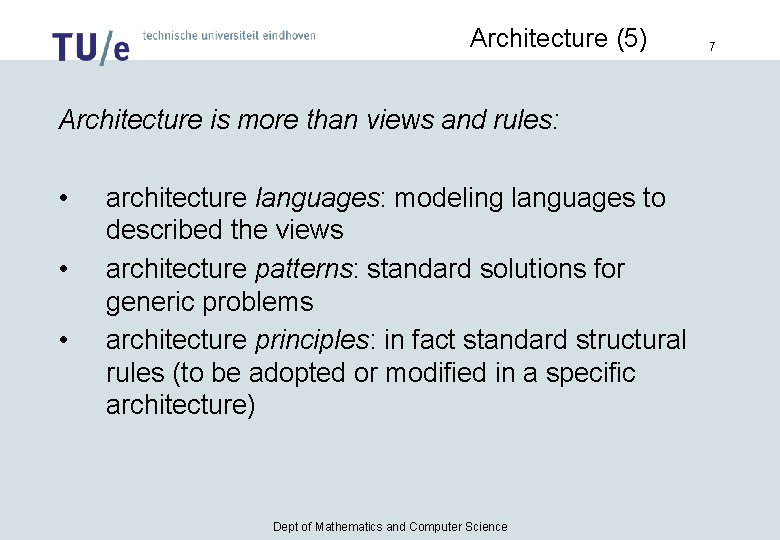 TU/e technische universiteit eindhoven

Architecture (5)

7

Architecture is more than views and rules:

• architecture languages: modeling languages to described the views
• architecture patterns: standard solutions for generic problems
• architecture principles: in fact standard structural rules (to be adopted or modified in a specific architecture)

Dept of Mathematics and Computer Science